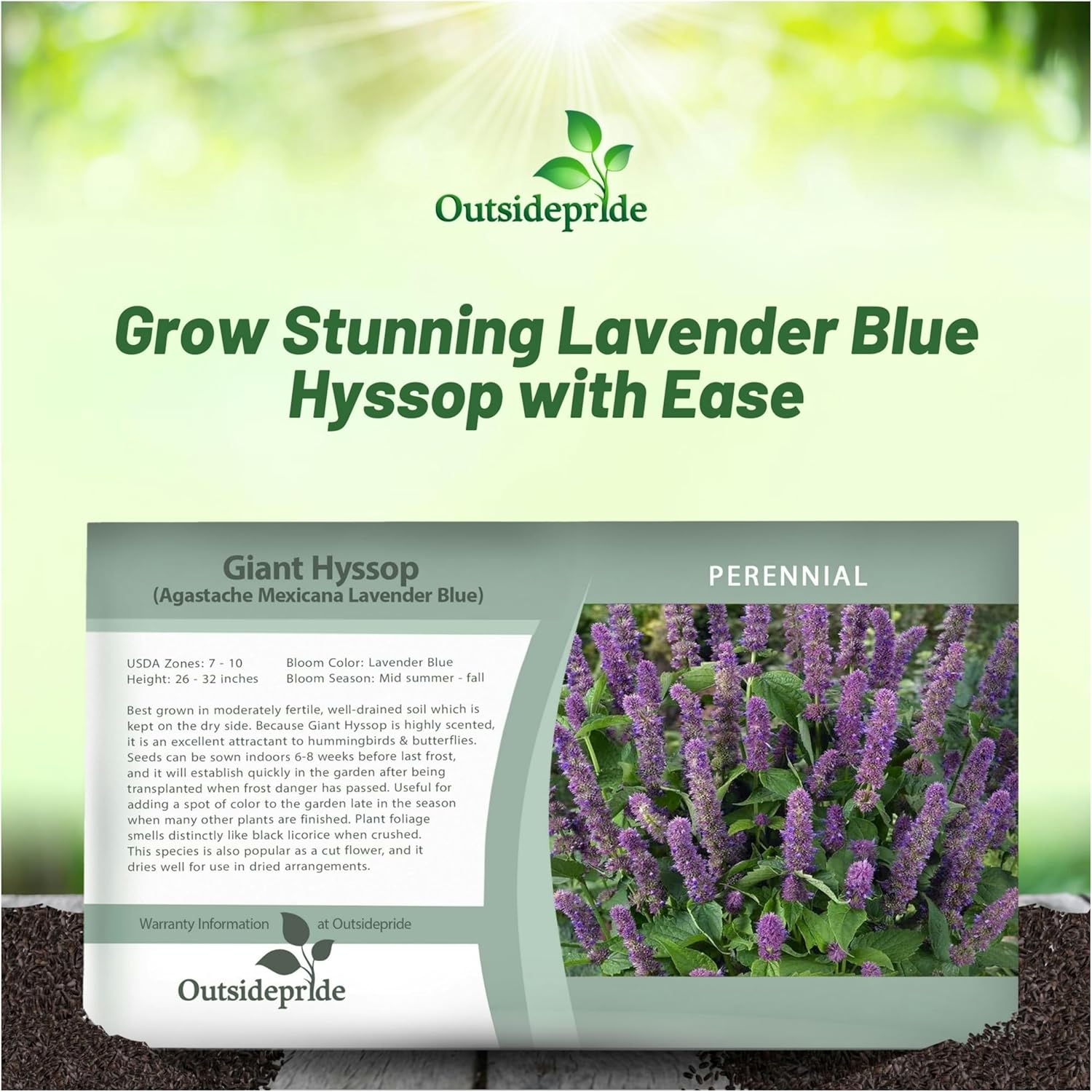 Outsidepride

Grow Stunning Lavender Blue Hyssop with Ease

Giant Hyssop
(Agastache Mexicana Lavender Blue)

PERENNIAL

USDA Zones: 7 - 10
Height: 26 - 32 inches

Bloom Color: Lavender Blue
Bloom Season: Mid summer - fall

Best grown in moderately fertile, well-drained soil which is kept on the dry side. Because Giant Hyssop is highly scented, it is an excellent attractant to hummingbirds & butterflies. Seeds can be sown indoors 6-8 weeks before last frost, and it will establish quickly in the garden after being transplanted when frost danger has passed. Useful for adding a spot of color to the garden late in the season when many other plants are finished. Plant foliage smells distinctly like black licorice when crushed. This species is also popular as a cut flower, and it dries well for use in dried arrangements.

Warranty Information at Outsidepride

Outsidepride